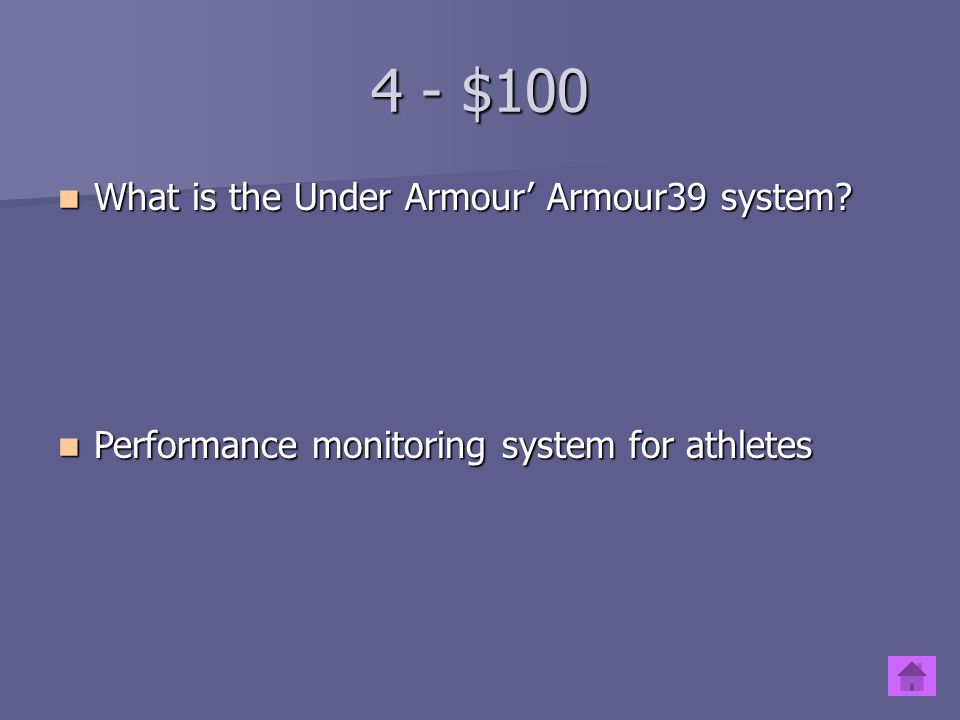 4 - \$100

What is the Under Armour’ Armour39 system?

Performance monitoring system for athletes